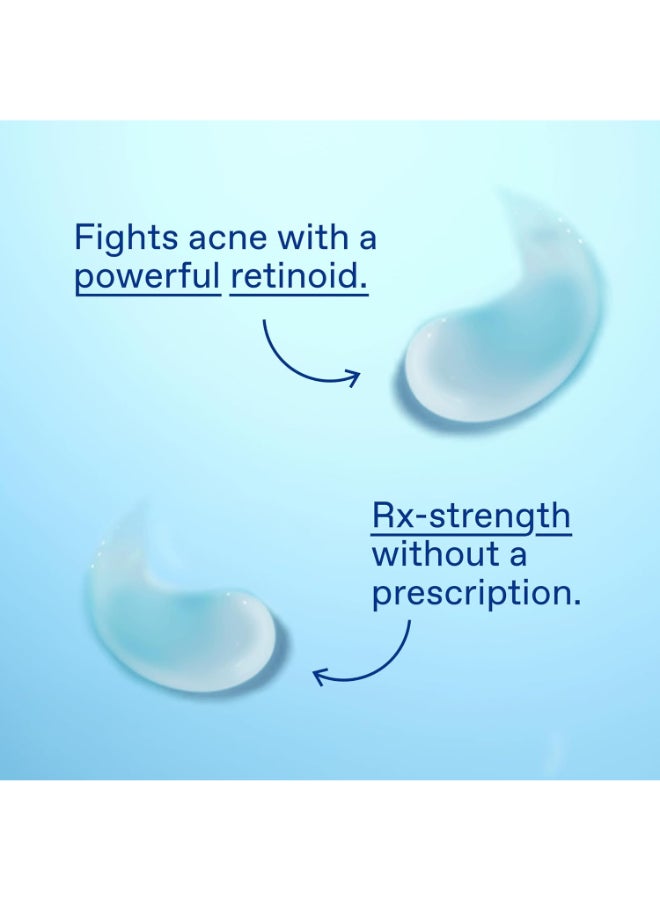 Fights acne with a powerful retinoid.

Rx-strength without a prescription.